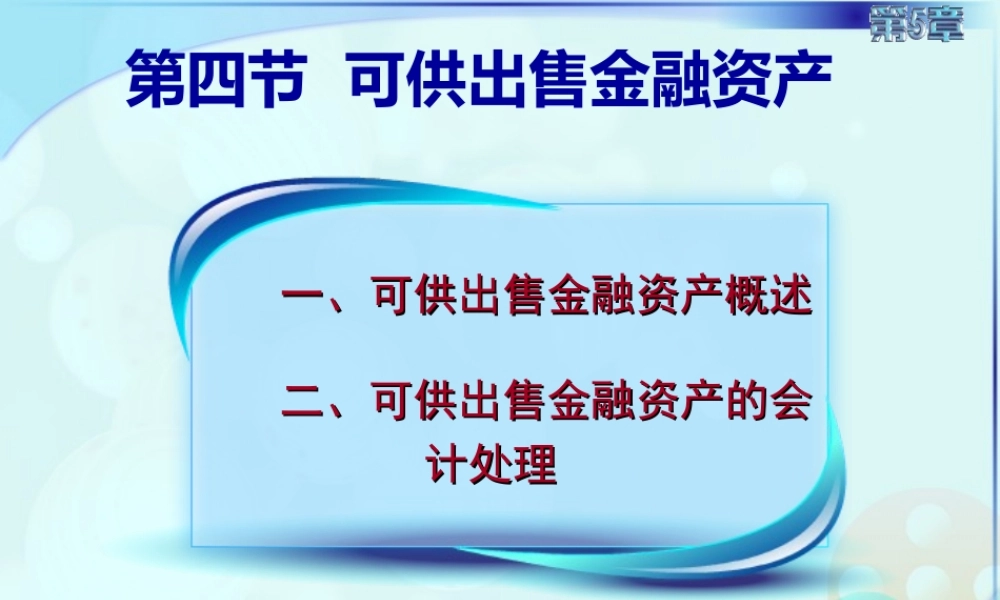 第5章

第四节 可供出售金融资产

一、可供出售金融资产概述

二、可供出售金融资产的会计处理